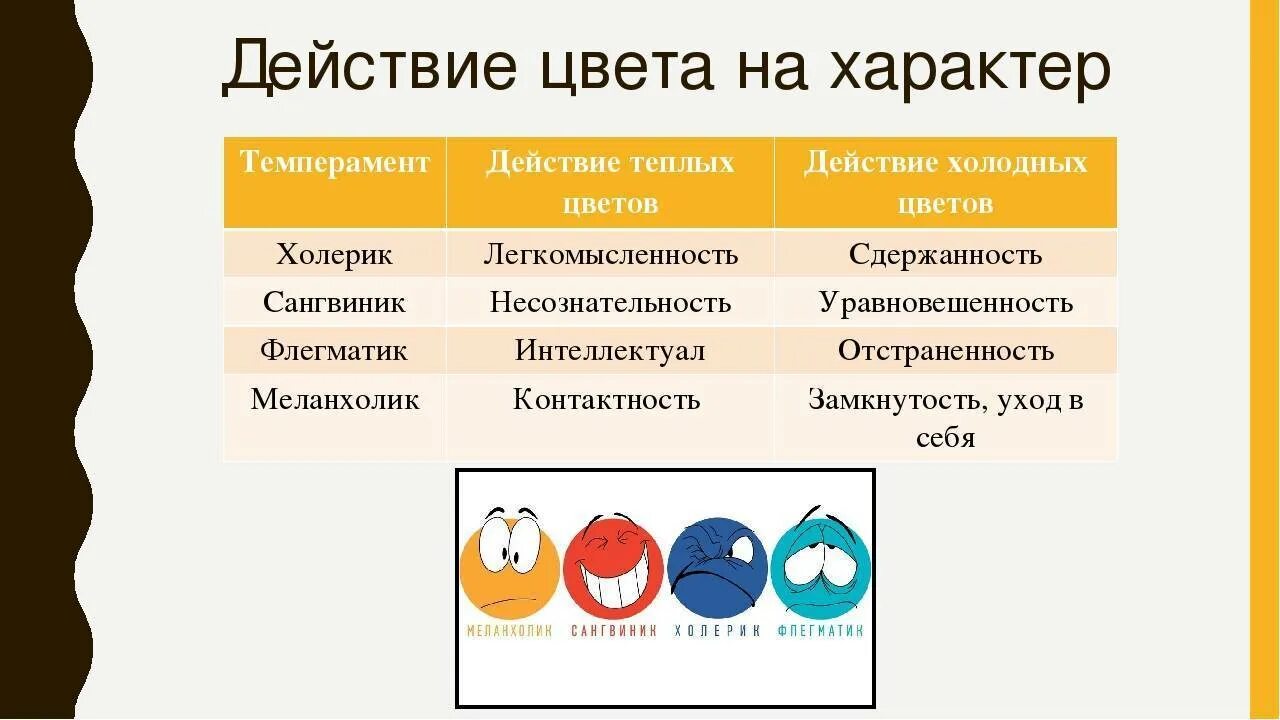 Действие цвета на характер

| Темперамент | Действие теплых цветов | Действие холодных цветов |
|---|---|---|
| Холерик | Легкомысленность | Сдержанность |
| Сангвиник | Несознательность | Уравновешенность |
| Флегматик | Интеллектуал | Отстраненность |
| Меланхолик | Контактность | Замкнутость, уход в себя |

МЕЛАНХОЛИК САНГВИНИК ХОЛЕРИК ФЛЕГМАТИК